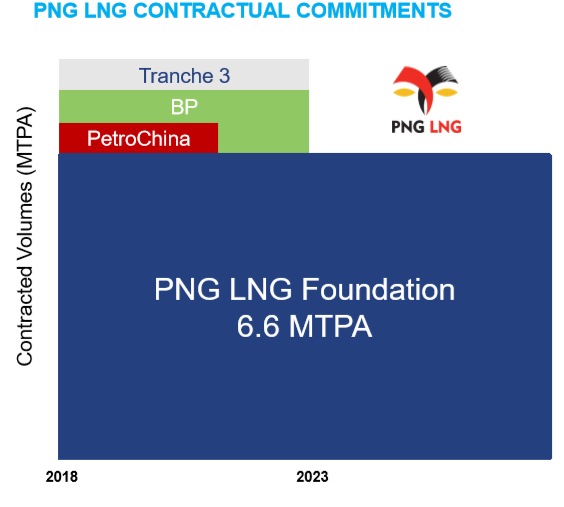 PNG LNG CONTRACTUAL COMMITMENTS

Contracted Volumes (MTPA)

Tranche 3

BP

PetroChina

PNG LNG

PNG LNG Foundation
6.6 MTPA

2018

2023